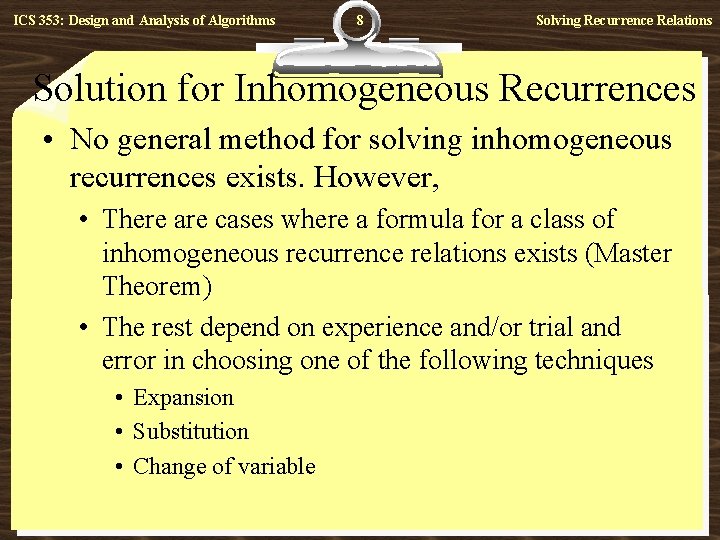 ICS 353: Design and Analysis of Algorithms

8

Solving Recurrence Relations

Solution for Inhomogeneous Recurrences

• No general method for solving inhomogeneous recurrences exists. However,

• There are cases where a formula for a class of inhomogeneous recurrence relations exists (Master Theorem)

• The rest depend on experience and/or trial and error in choosing one of the following techniques

• Expansion

• Substitution

• Change of variable